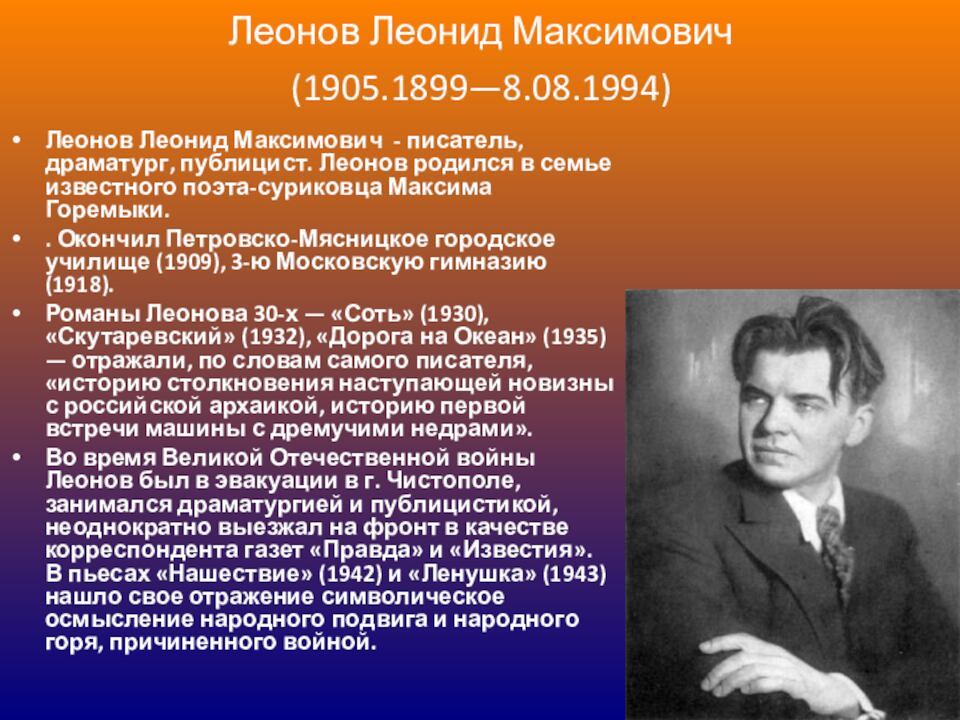 Леонов Леонид Максимович

(1905.1899—8.08.1994)

• Леонов Леонид Максимович - писатель, драматург, публицист. Леонов родился в семье известного поэта-суриковца Максима Горемыки.

• . Окончил Петровско-Мясницкое городское училище (1909), 3-ю Московскую гимназию (1918).

• Романы Леонова 30-х — «Соть» (1930), «Скутаревский» (1932), «Дорога на Океан» (1935) — отражали, по словам самого писателя, «историю столкновения наступающей новизны с российской архаикой, историю первой встречи машины с дремучими недрами».

• Во время Великой Отечественной войны Леонов был в эвакуации в г. Чистополе, занимался драматургией и публицистикой, неоднократно выезжал на фронт в качестве корреспондента газет «Правда» и «Известия». В пьесах «Нашествие» (1942) и «Ленушка» (1943) нашло свое отражение символическое осмысление народного подвига и народного горя, причиненного войной.